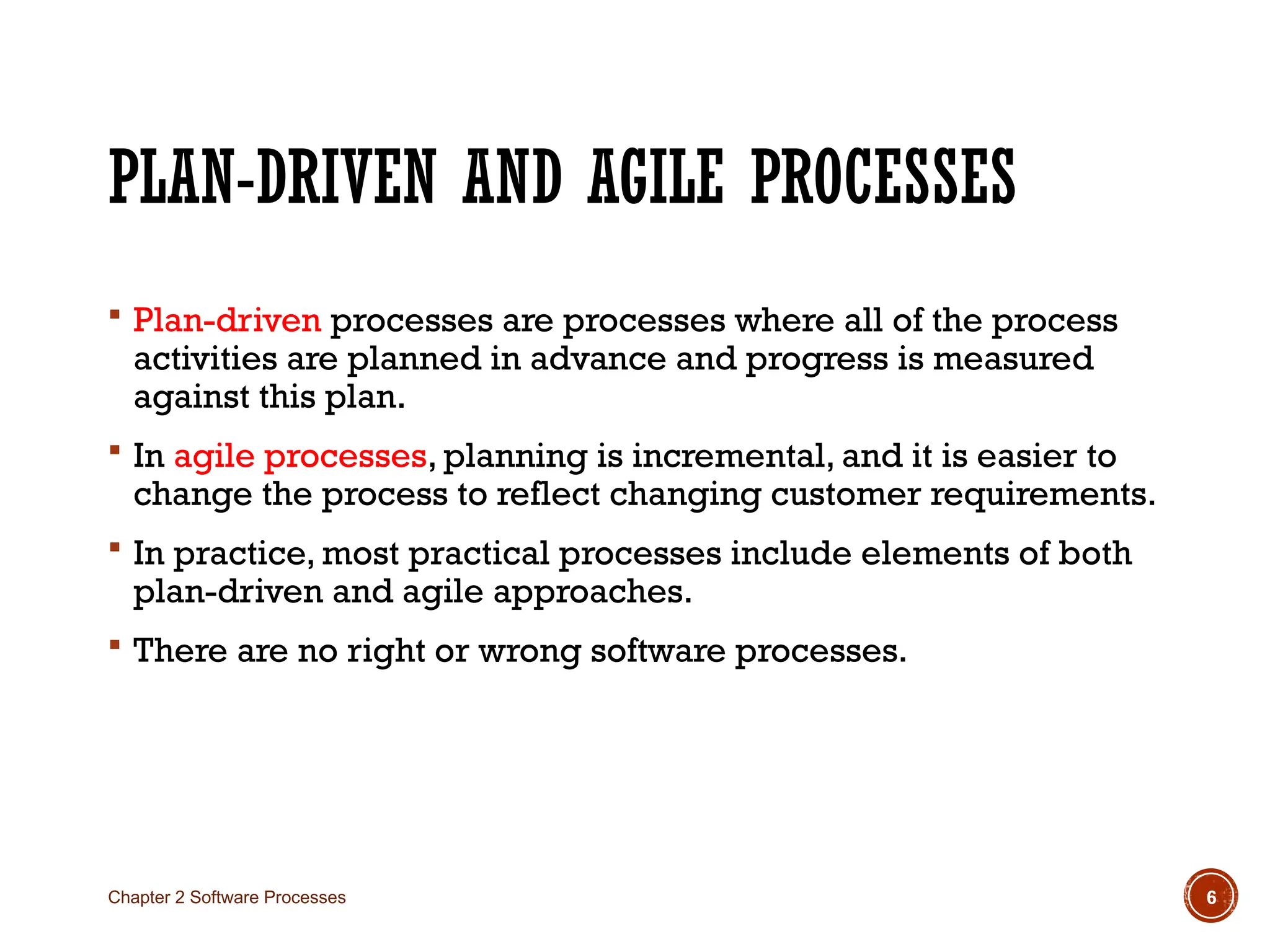 PLAN-DRIVEN AND AGILE PROCESSES

▪ Plan-driven processes are processes where all of the process activities are planned in advance and progress is measured against this plan.

▪ In agile processes, planning is incremental, and it is easier to change the process to reflect changing customer requirements.

▪ In practice, most practical processes include elements of both plan-driven and agile approaches.

▪ There are no right or wrong software processes.

Chapter 2 Software Processes

6